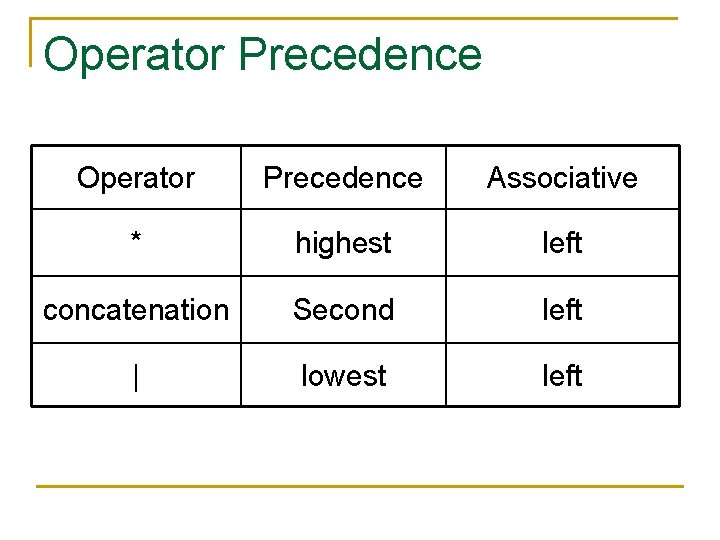 Operator Precedence

| Operator | Precedence | Associative |
|---|---|---|
| * | highest | left |
| concatenation | Second | left |
| \| | lowest | left |